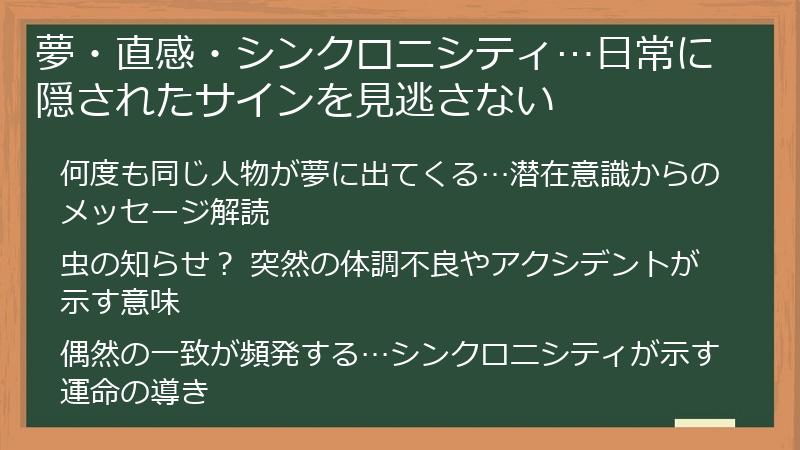 夢・直感・シンクロニシティ…日常に隠されたサインを見逃さない

何度も同じ人物が夢に出てくる…潜在意識からのメッセージ解読

虫の知らせ？ 突然の体調不良やアクシデントが示す意味

偶然の一致が頻発する…シンクロニシティが示す運命の導き